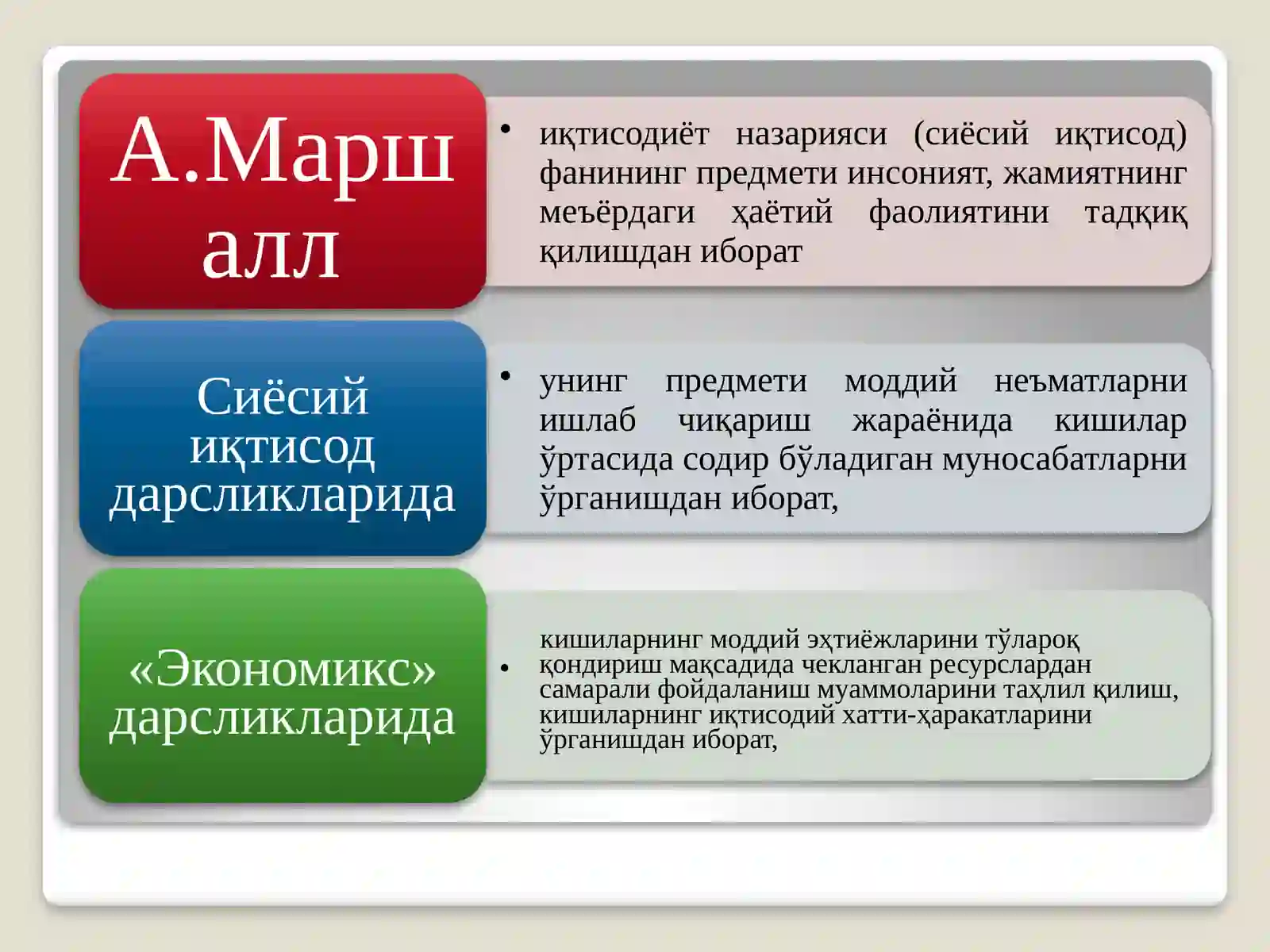 А.Маршалл

• иқтисодиёт назарияси (сиёсий иқтисод) фанининг предмети инсоният, жамиятнинг меъёрдаги ҳаётий фаолиятини тадқиқ қилишдан иборат

Сиёсий иқтисод дарсликларида

• унинг предмети моддий неъматларни ишлаб чиқариш жараёнида кишилар ўртасида содир бўладиган муносабатларни ўрганишдан иборат,

«Экономикс» дарсликларида

• кишиларнинг моддий эҳтиёжларини тўлароқ қондириш мақсадида чекланган ресурслардан самарали фойдаланиш муаммоларини таҳлил қилиш, кишиларнинг иқтисодий хатти-ҳаракатларини ўрганишдан иборат,